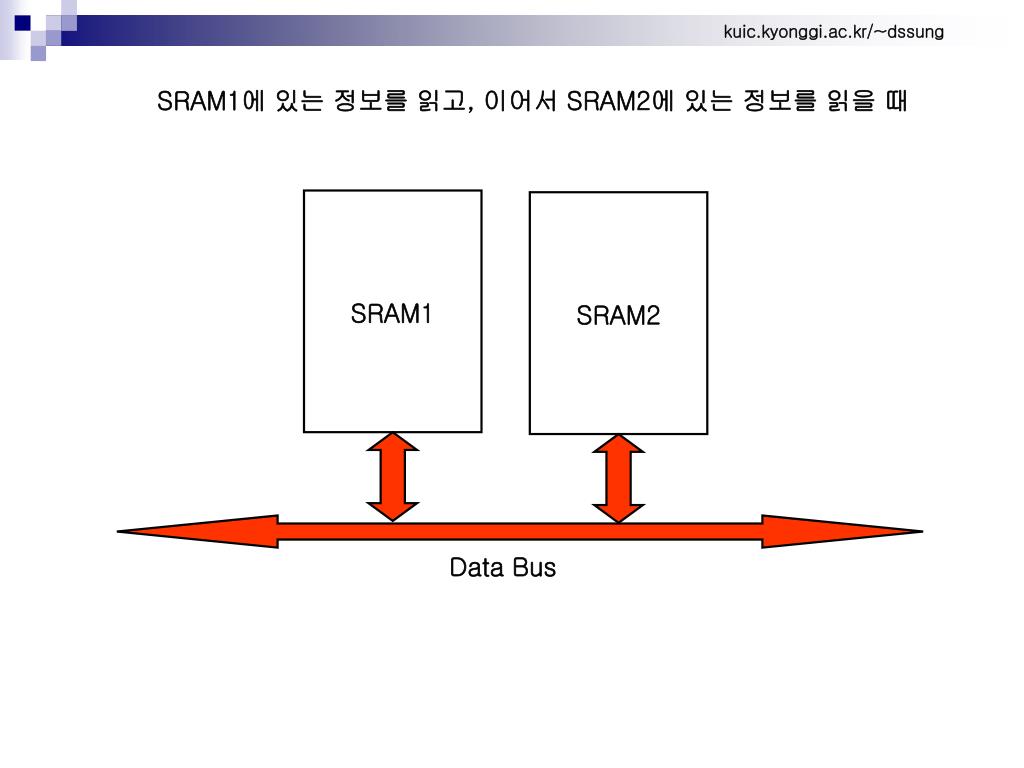 kuic.kyonggi.ac.kr/~dssung

SRAM1에 있는 정보를 읽고, 이어서 SRAM2에 있는 정보를 읽을 때

SRAM1

SRAM2

Data Bus